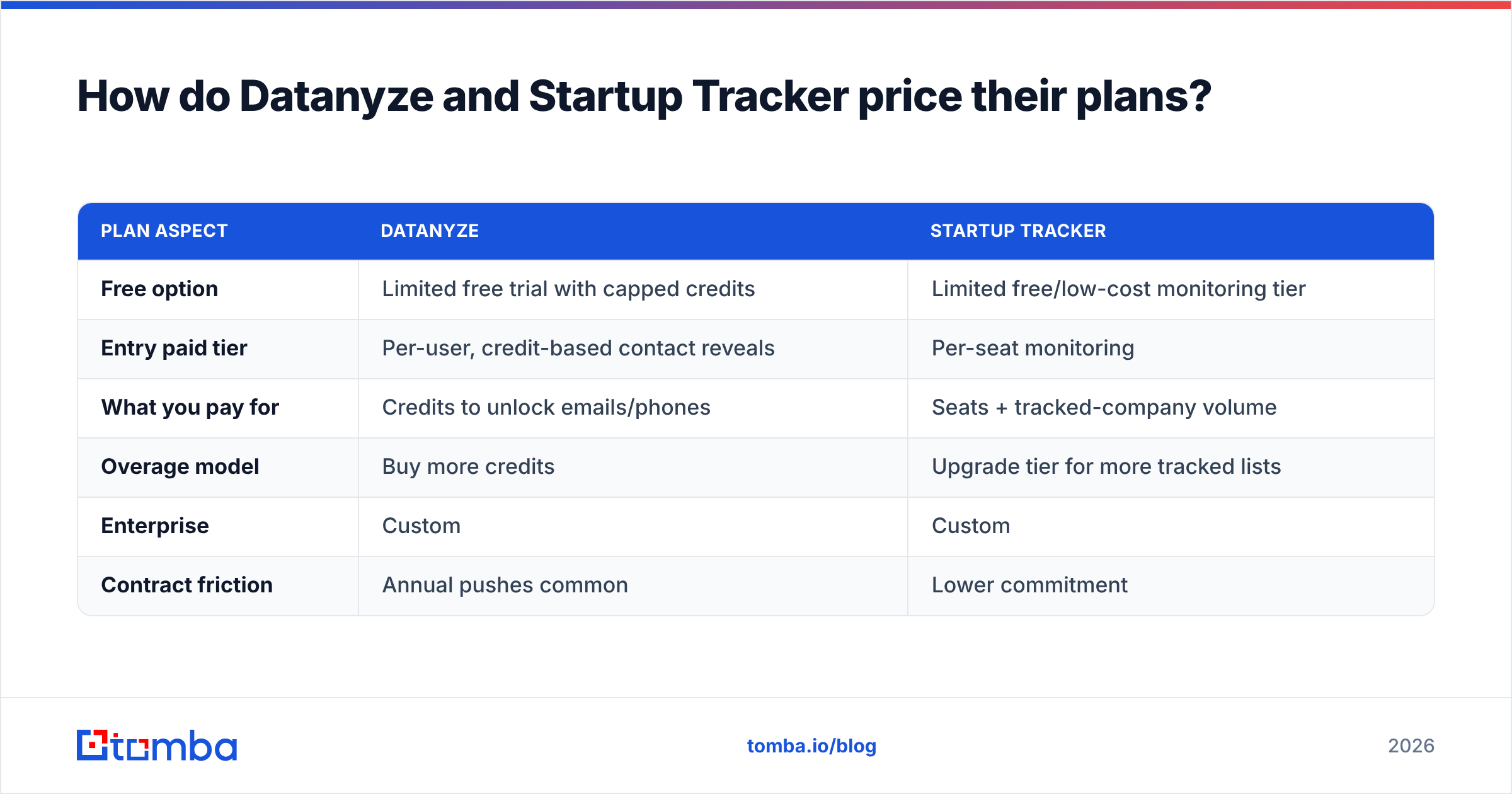 How do Datanyze and Startup Tracker price their plans?

| PLAN ASPECT | DATANYZE | STARTUP TRACKER |
|---|---|---|
| Free option | Limited free trial with capped credits | Limited free/low-cost monitoring tier |
| Entry paid tier | Per-user, credit-based contact reveals | Per-seat monitoring |
| What you pay for | Credits to unlock emails/phones | Seats + tracked-company volume |
| Overage model | Buy more credits | Upgrade tier for more tracked lists |
| Enterprise | Custom | Custom |
| Contract friction | Annual pushes common | Lower commitment |

tomba

tomba.io/blog

2026